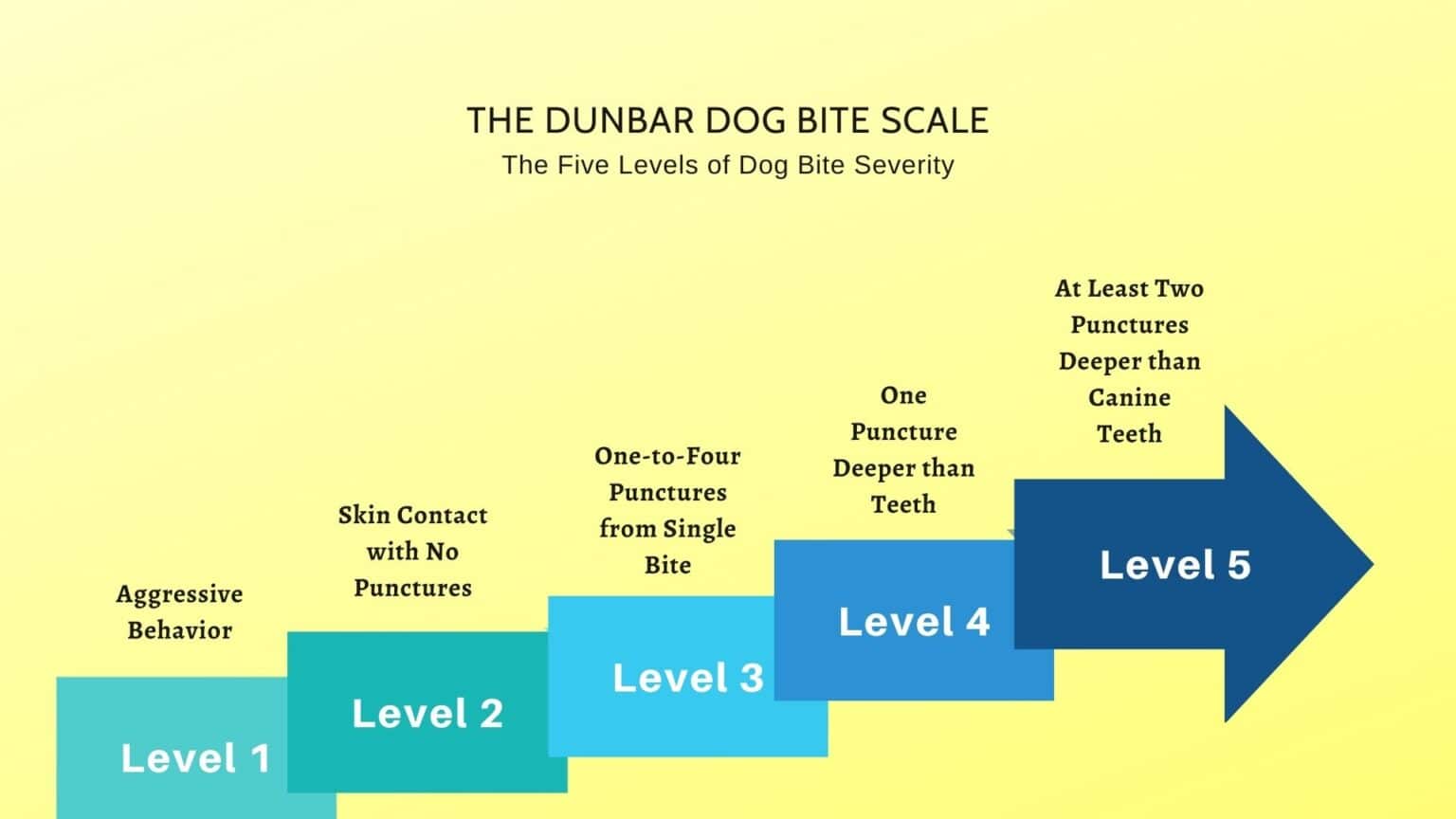 THE DUNBAR DOG BITE SCALE
The Five Levels of Dog Bite Severity

Aggressive Behavior

Level 1

Skin Contact with No Punctures

Level 2

One-to-Four Punctures from Single Bite

Level 3

One Puncture Deeper than Teeth

Level 4

At Least Two Punctures Deeper than Canine Teeth

Level 5